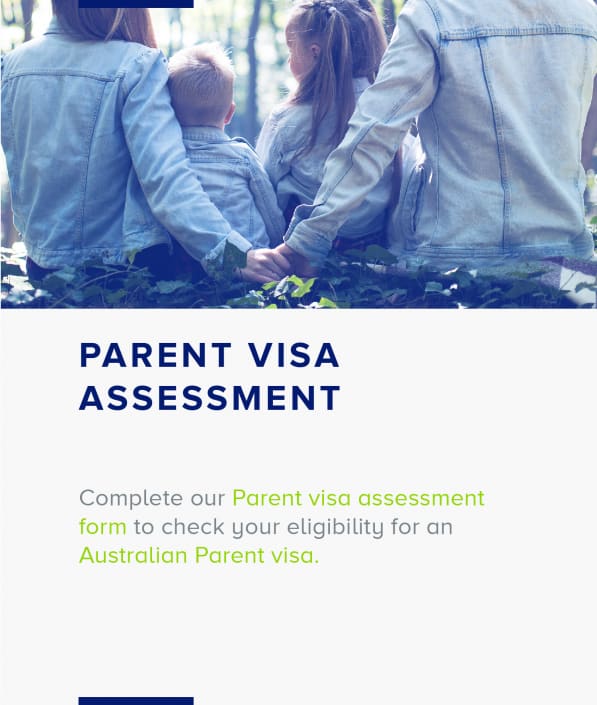 PARENT VISA ASSESSMENT

Complete our Parent visa assessment form to check your eligibility for an Australian Parent visa.